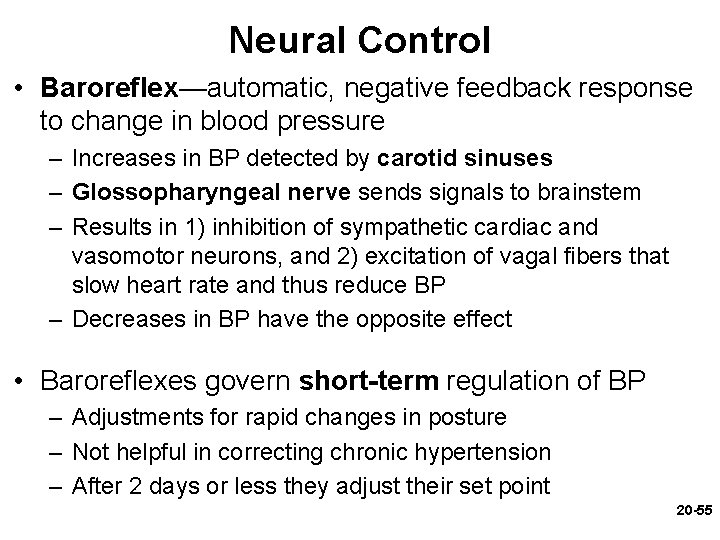 Neural Control

• Baroreflex—automatic, negative feedback response to change in blood pressure
– Increases in BP detected by carotid sinuses
– Glossopharyngeal nerve sends signals to brainstem
– Results in 1) inhibition of sympathetic cardiac and vasomotor neurons, and 2) excitation of vagal fibers that slow heart rate and thus reduce BP
– Decreases in BP have the opposite effect

• Baroreflexes govern short-term regulation of BP
– Adjustments for rapid changes in posture
– Not helpful in correcting chronic hypertension
– After 2 days or less they adjust their set point

20-55